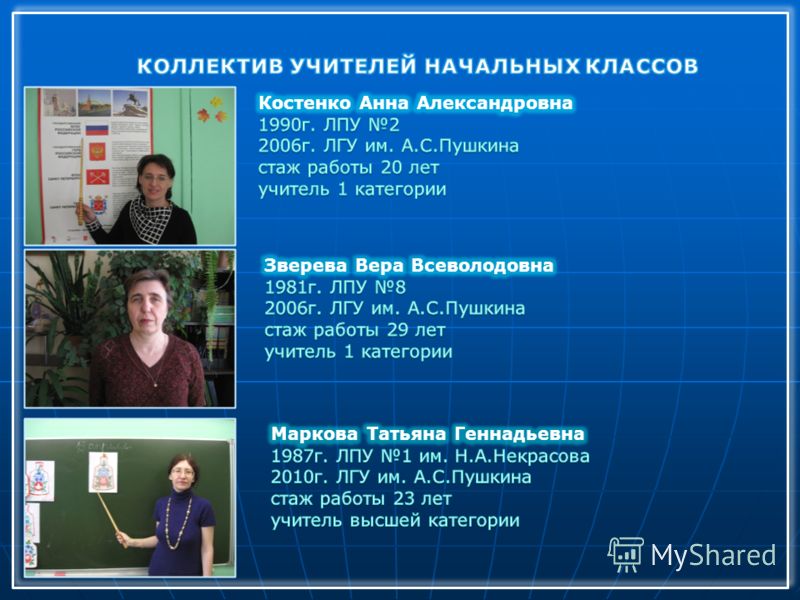 КОЛЛЕКТИВ УЧИТЕЛЕЙ НАЧАЛЬНЫХ КЛАССОВ

Костенко Анна Александровна
1990г. ЛПУ №2
2006г. ЛГУ им. А.С.Пушкина
стаж работы 20 лет
учитель 1 категории

Зверева Вера Всеволодовна
1981г. ЛПУ №8
2006г. ЛГУ им. А.С.Пушкина
стаж работы 29 лет
учитель 1 категории

Маркова Татьяна Геннадьевна
1987г. ЛПУ №1 им. Н.А.Некрасова
2010г. ЛГУ им. А.С.Пушкина
стаж работы 23 лет
учитель высшей категории

MyShared